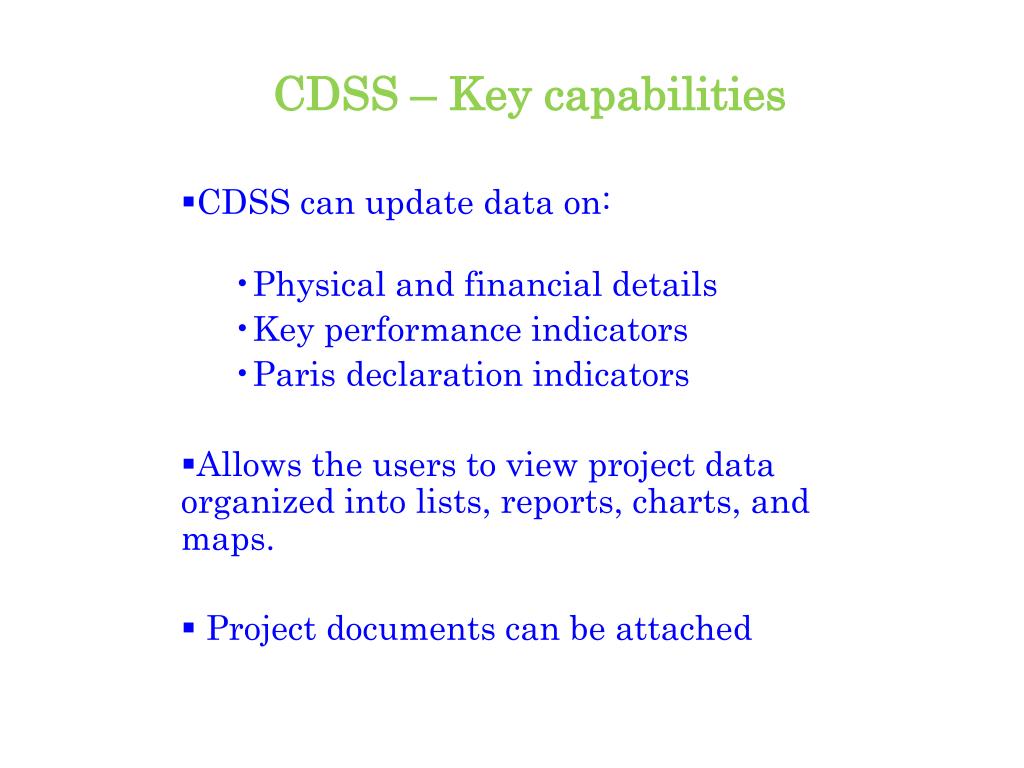 CDSS – Key capabilities

▪CDSS can update data on:

• Physical and financial details
• Key performance indicators
• Paris declaration indicators

▪Allows the users to view project data organized into lists, reports, charts, and maps.

▪ Project documents can be attached